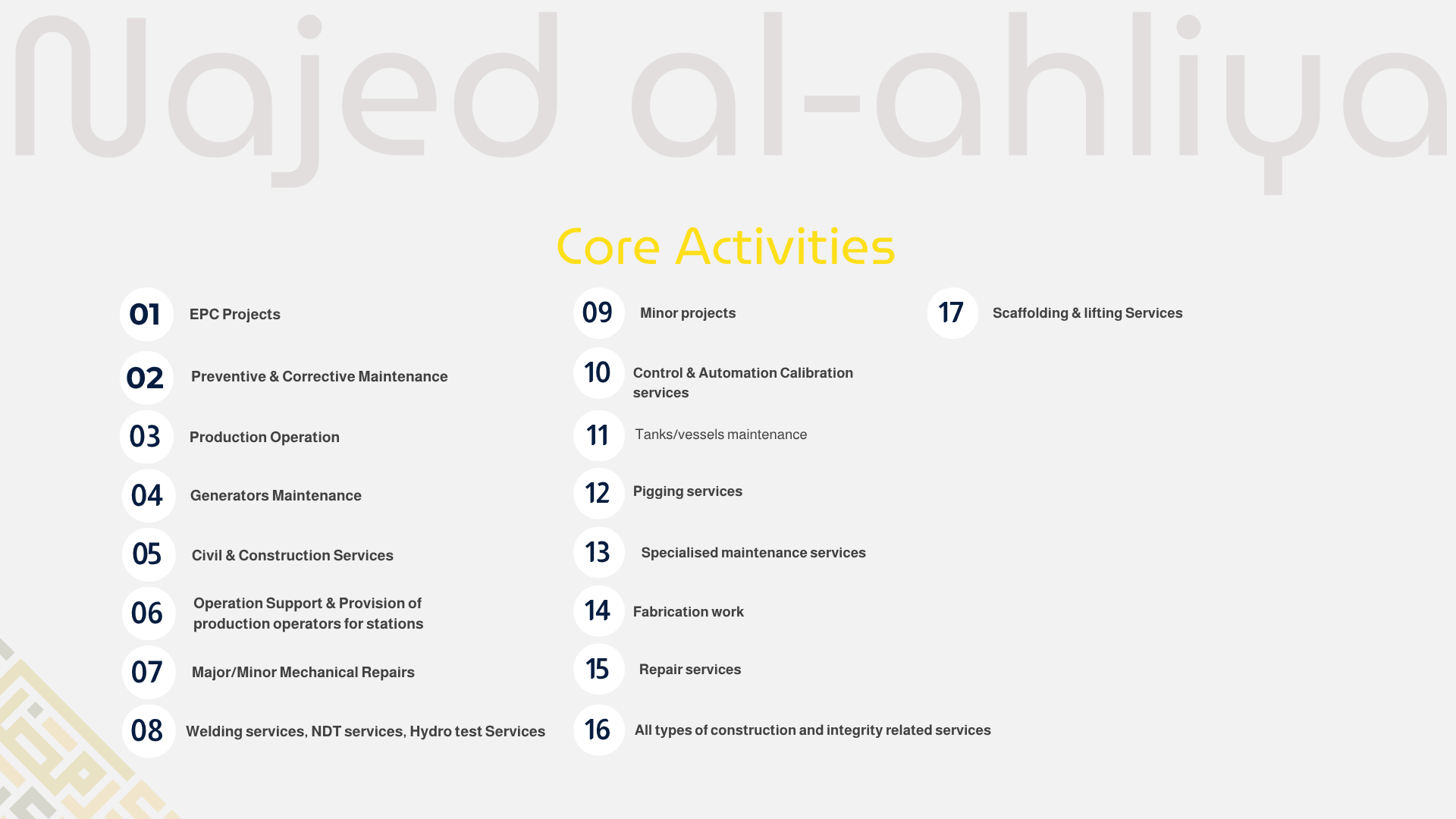 Najed al-ahliya

Core Activities

01 EPC Projects

02 Preventive & Corrective Maintenance

03 Production Operation

04 Generators Maintenance

05 Civil & Construction Services

06 Operation Support & Provision of production operators for stations

07 Major/Minor Mechanical Repairs

08 Welding services, NDT services, Hydro test Services

09 Minor projects

10 Control & Automation Calibration services

11 Tanks/vessels maintenance

12 Pigging services

13 Specialised maintenance services

14 Fabrication work

15 Repair services

16 All types of construction and integrity related services

17 Scaffolding & lifting Services